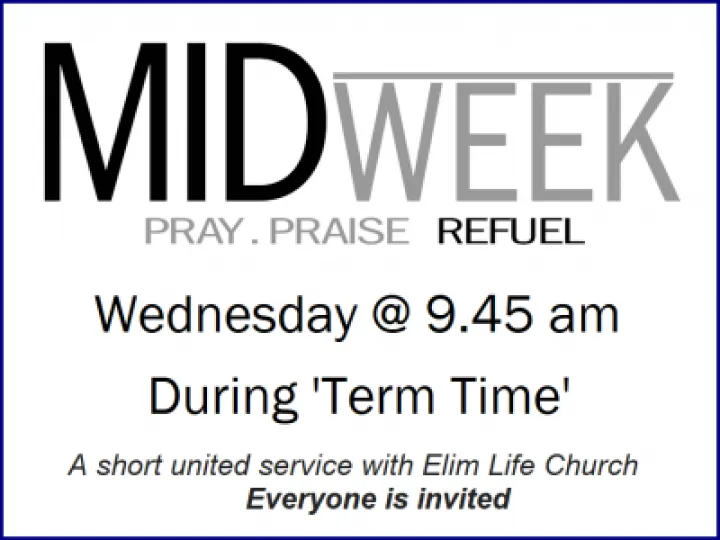 MIDWEEK

PRAY . PRAISE REFUEL

Wednesday @ 9.45 am

During 'Term Time'

A short united service with Elim Life Church
Everyone is invited